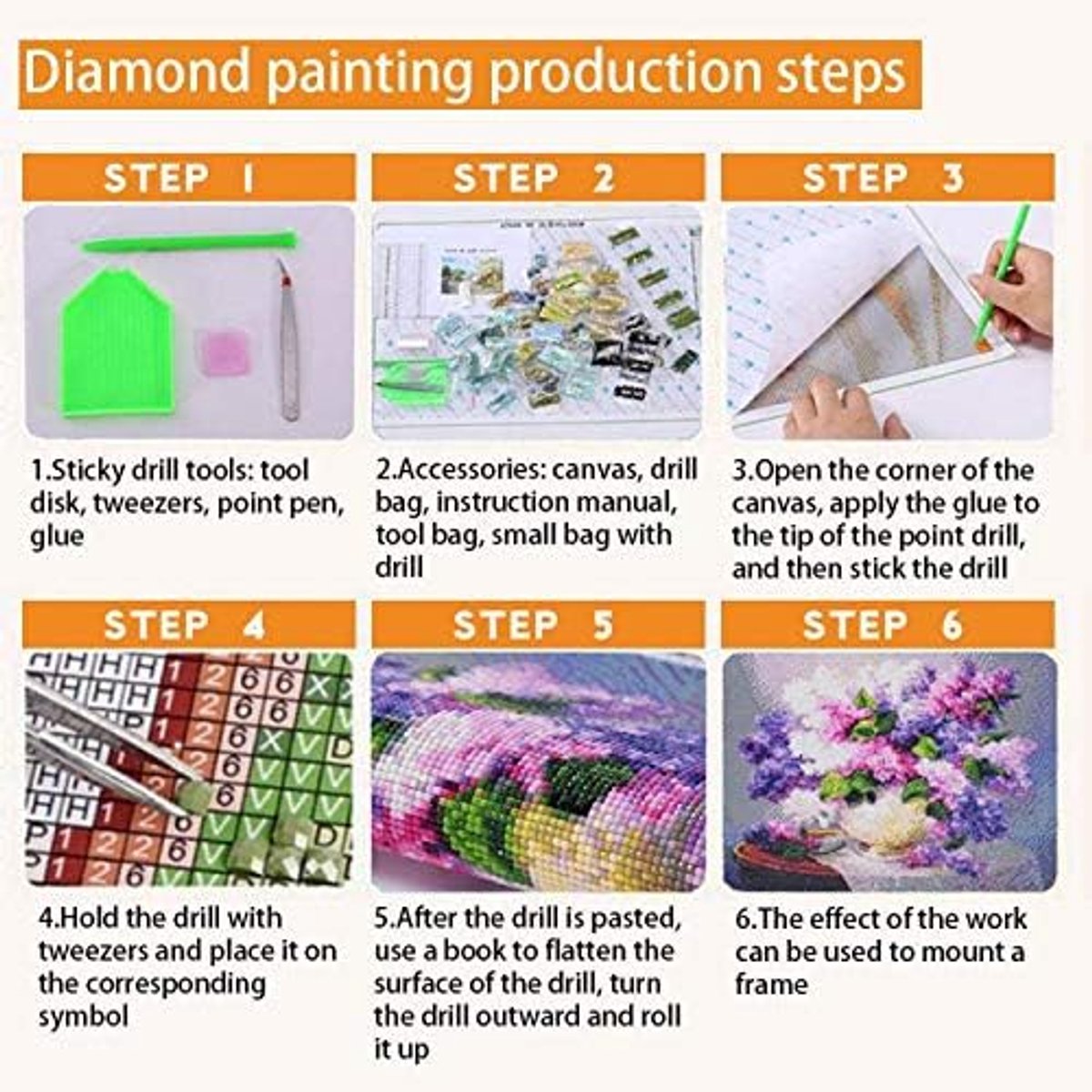 Diamond painting production steps

STEP 1

1.Sticky drill tools: tool disk, tweezers, point pen, glue

STEP 2

2.Accessories: canvas, drill bag, instruction manual, tool bag, small bag with drill

STEP 3

3.Open the corner of the canvas, apply the glue to the tip of the point drill, and then stick the drill

STEP 4

4.Hold the drill with tweezers and place it on the corresponding symbol

STEP 5

5.After the drill is pasted, use a book to flatten the surface of the drill, turn the drill outward and roll it up

STEP 6

6.The effect of the work can be used to mount a frame